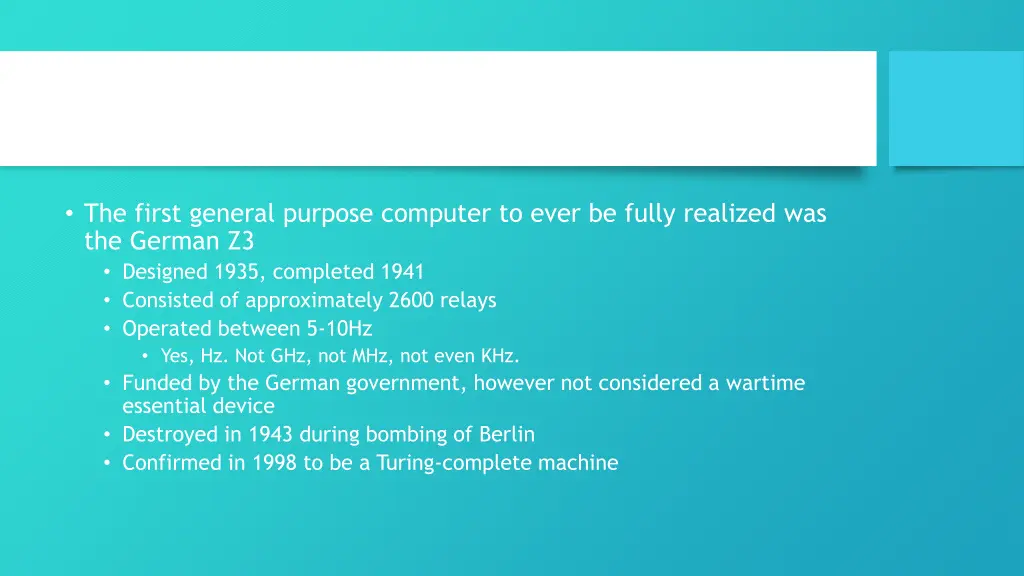 • The first general purpose computer to ever be fully realized was the German Z3
• Designed 1935, completed 1941
• Consisted of approximately 2600 relays
• Operated between 5-10Hz
• Yes, Hz. Not GHz, not MHz, not even KHz.
• Funded by the German government, however not considered a wartime essential device
• Destroyed in 1943 during bombing of Berlin
• Confirmed in 1998 to be a Turing-complete machine